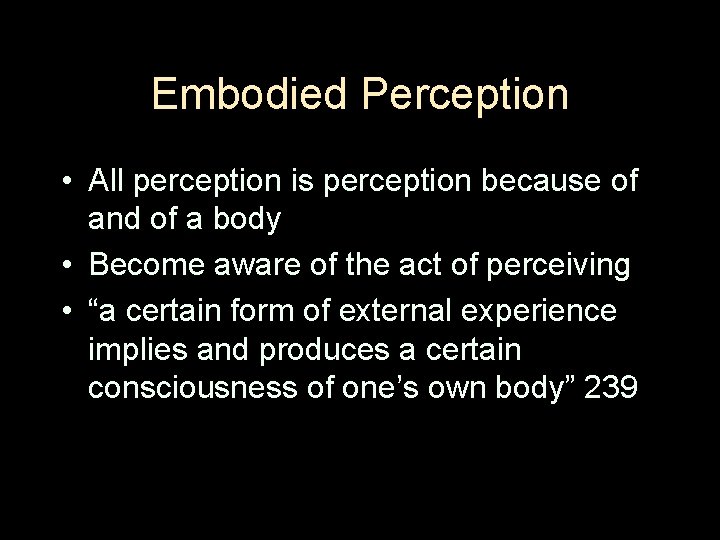 Embodied Perception

• All perception is perception because of and of a body
• Become aware of the act of perceiving
• “a certain form of external experience implies and produces a certain consciousness of one’s own body” 239